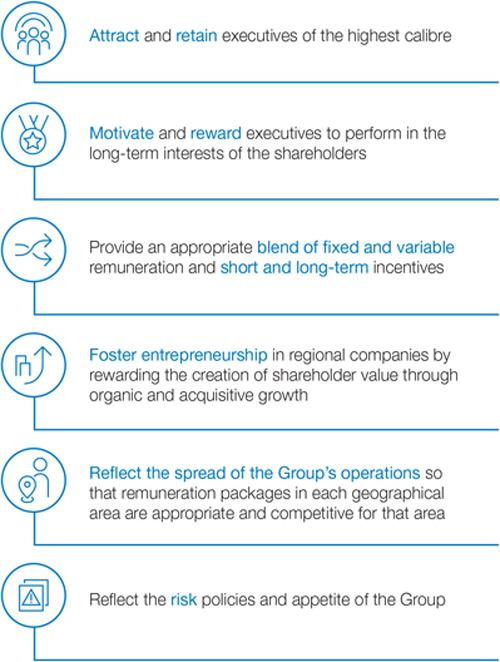 Attract and retain executives of the highest calibre

Motivate and reward executives to perform in the long-term interests of the shareholders

Provide an appropriate blend of fixed and variable remuneration and short and long-term incentives

Foster entrepreneurship in regional companies by rewarding the creation of shareholder value through organic and acquisitive growth

Reflect the spread of the Group's operations so that remuneration packages in each geographical area are appropriate and competitive for that area

Reflect the risk policies and appetite of the Group